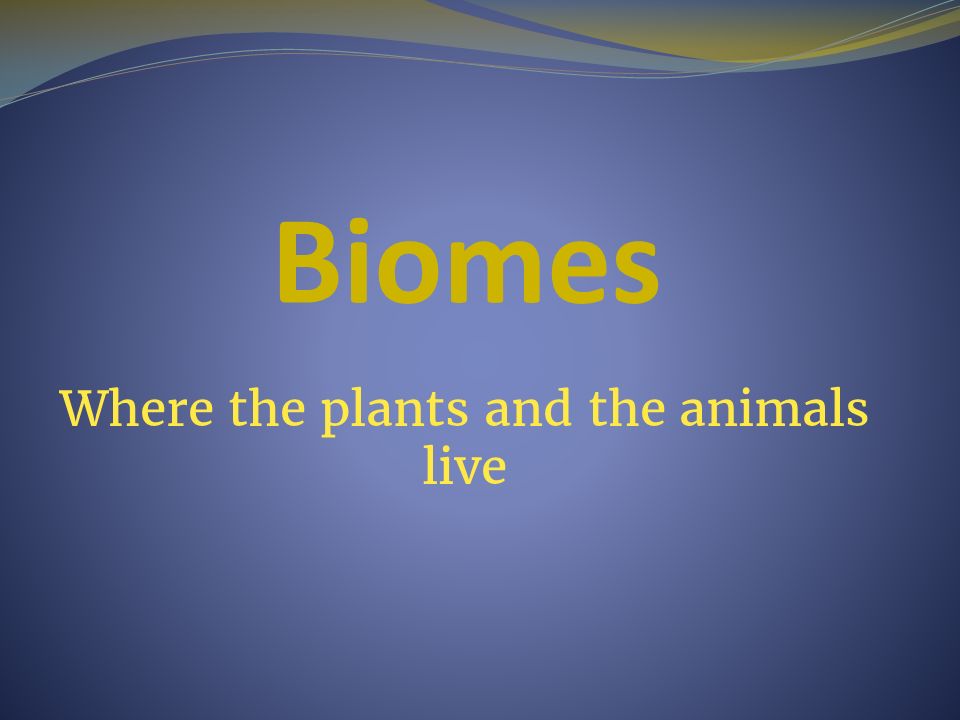 Biomes

Where the plants and the animals live